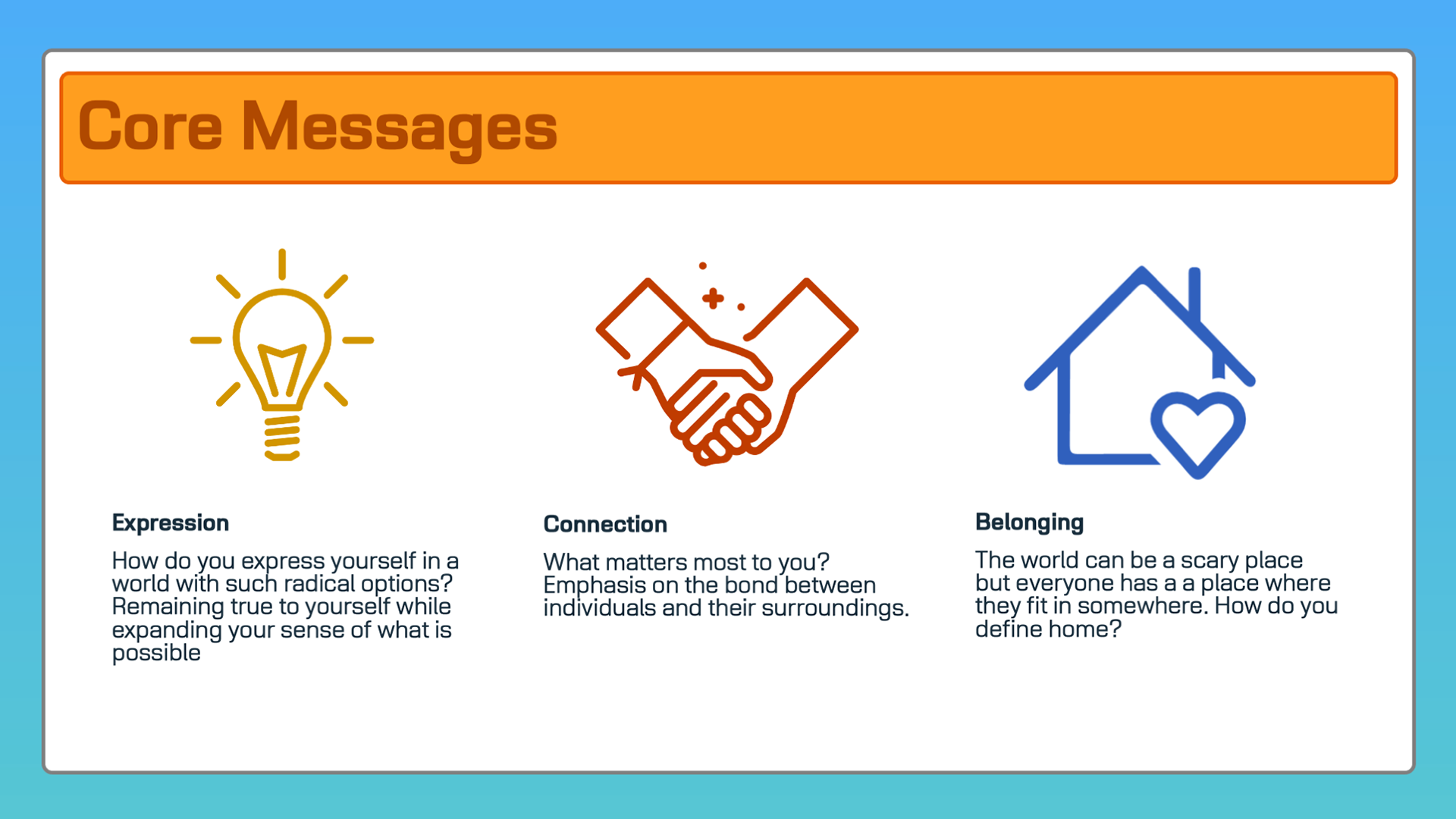 Core Messages

Expression

How do you express yourself in a world with such radical options? Remaining true to yourself while expanding your sense of what is possible

Connection

What matters most to you? Emphasis on the bond between individuals and their surroundings.

Belonging

The world can be a scary place but everyone has a a place where they fit in somewhere. How do you define home?